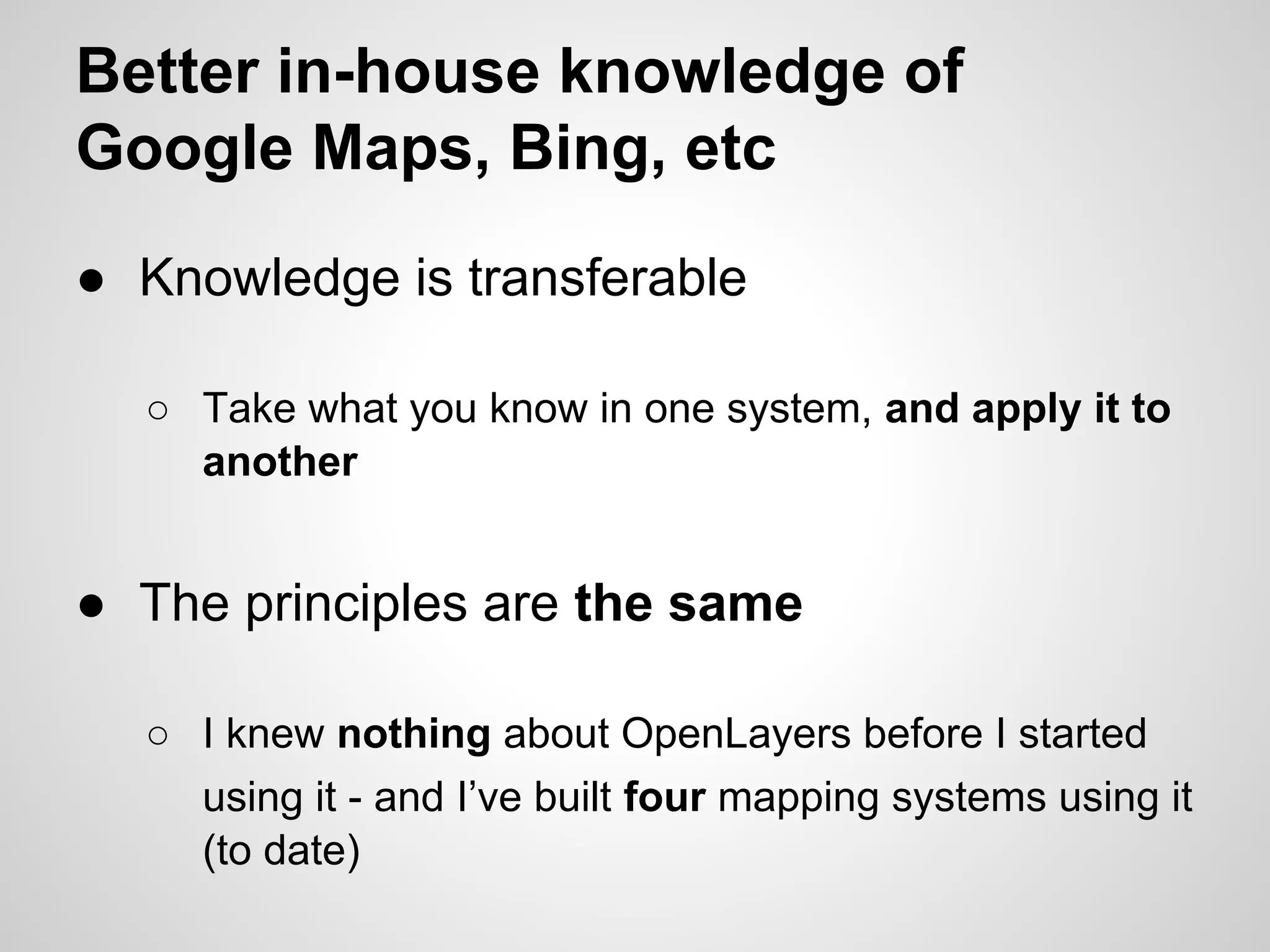 Better in-house knowledge of Google Maps, Bing, etc

● Knowledge is transferable

○ Take what you know in one system, and apply it to another

● The principles are the same

○ I knew nothing about OpenLayers before I started using it - and I've built four mapping systems using it (to date)